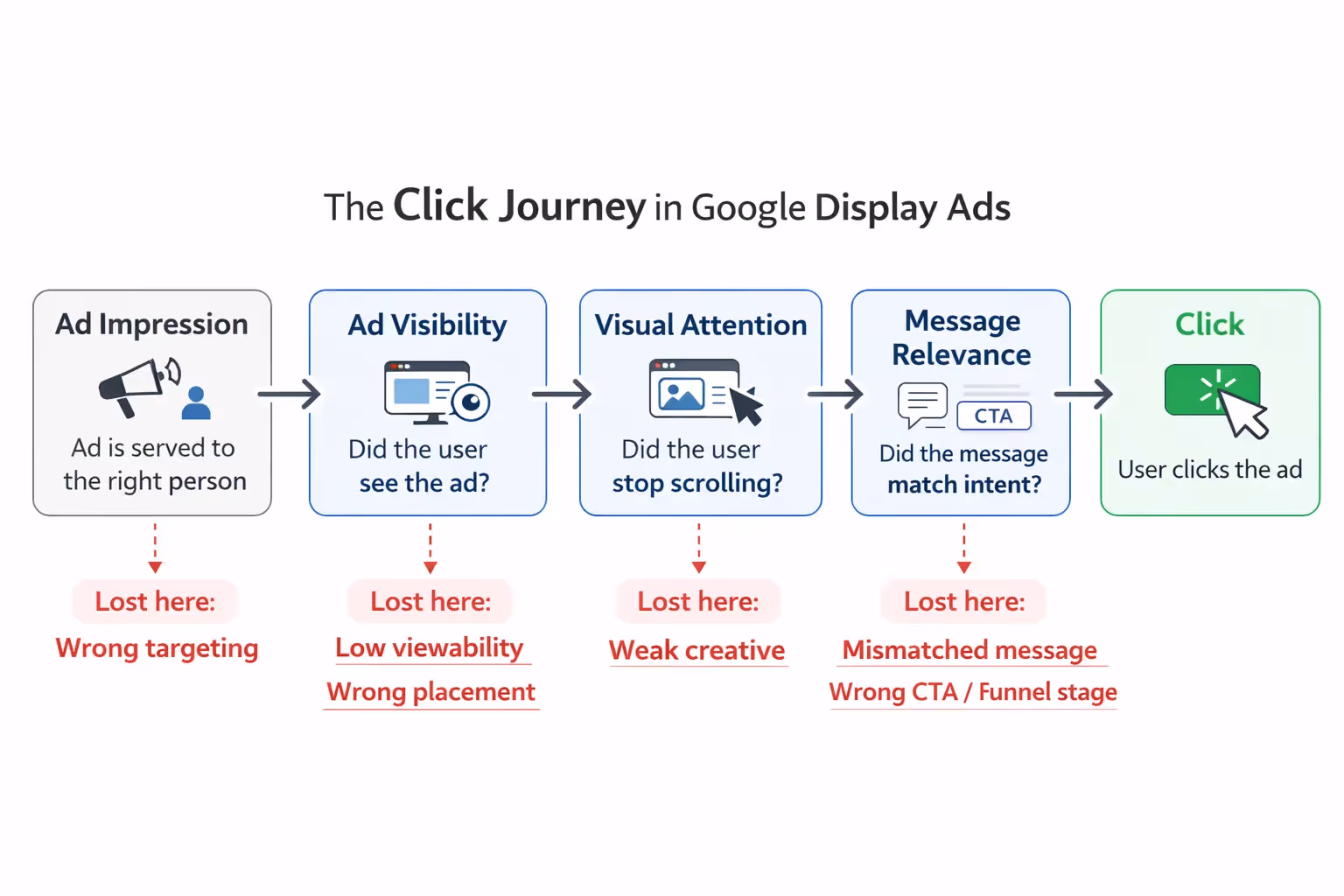 The Click Journey in Google Display Ads

Ad Impression

Ad is served to the right person

Ad Visibility

Did the user see the ad?

Visual Attention

Did the user stop scrolling?

Message Relevance

CTA

Did the message match intent?

Click

User clicks the ad

Lost here:
Wrong targeting

Lost here:
Low viewability
Wrong placement

Lost here:
Weak creative

Lost here:
Mismatched message
Wrong CTA / Funnel stage